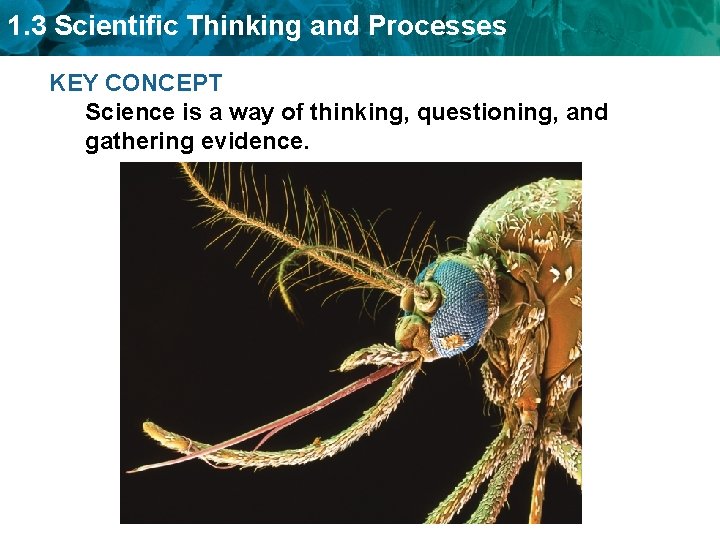 1.3 Scientific Thinking and Processes

KEY CONCEPT

Science is a way of thinking, questioning, and gathering evidence.